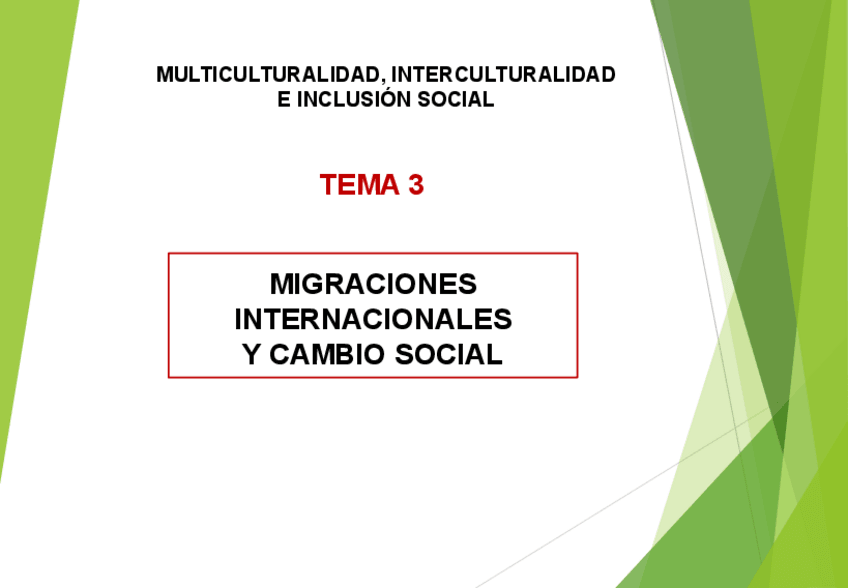 MULTICULTURALIDAD, INTERCULTURALIDAD E INCLUSIÓN SOCIAL

TEMA 3

MIGRACIONES INTERNACIONALES Y CAMBIO SOCIAL